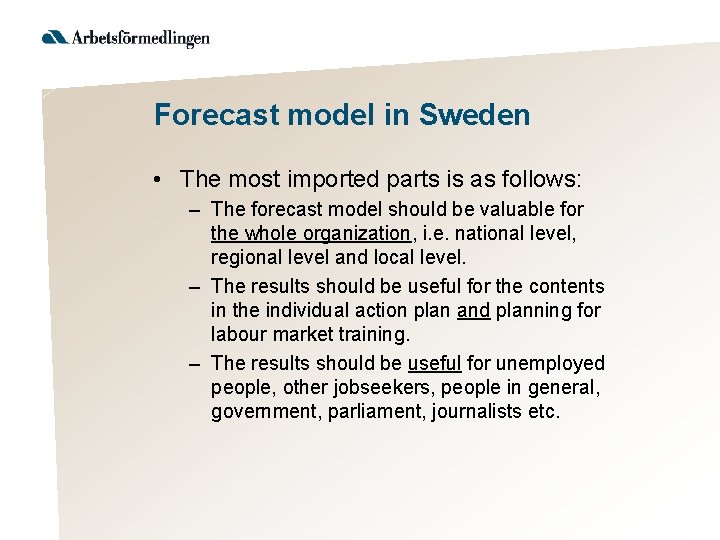 Arbetsförmedlingen

Forecast model in Sweden

• The most imported parts is as follows:
– The forecast model should be valuable for the whole organization, i.e. national level, regional level and local level.
– The results should be useful for the contents in the individual action plan and planning for labour market training.
– The results should be useful for unemployed people, other jobseekers, people in general, government, parliament, journalists etc.